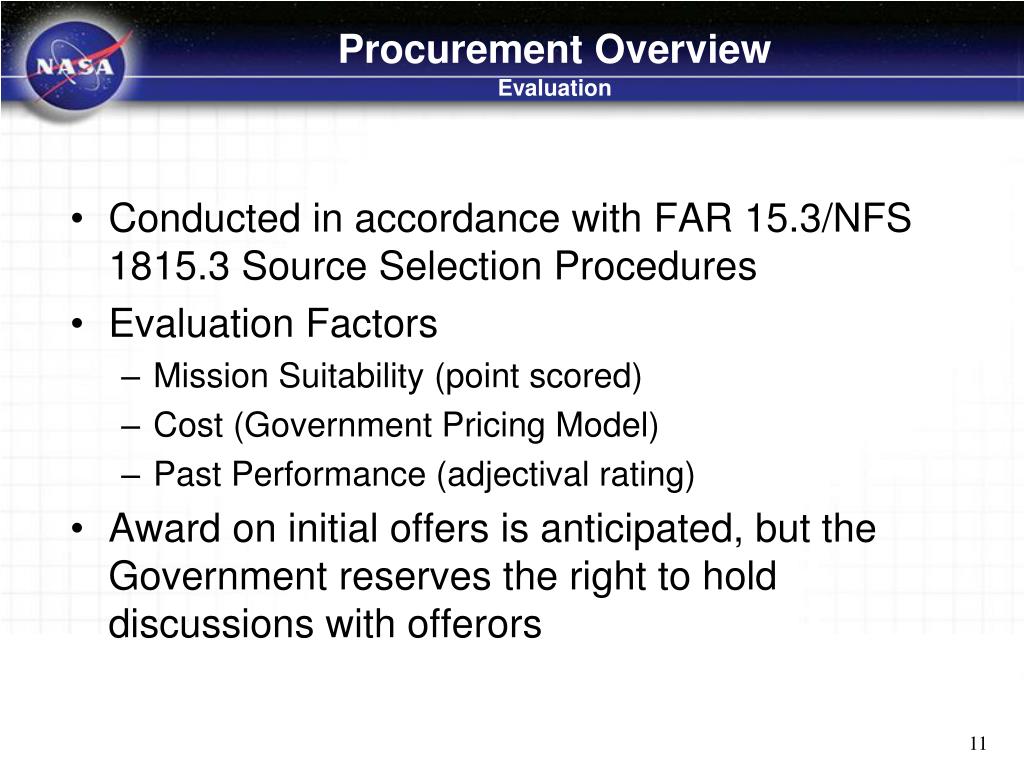 NASA

Procurement Overview
Evaluation

• Conducted in accordance with FAR 15.3/NFS 1815.3 Source Selection Procedures
• Evaluation Factors
– Mission Suitability (point scored)
– Cost (Government Pricing Model)
– Past Performance (adjectival rating)
• Award on initial offers is anticipated, but the Government reserves the right to hold discussions with offerors

11